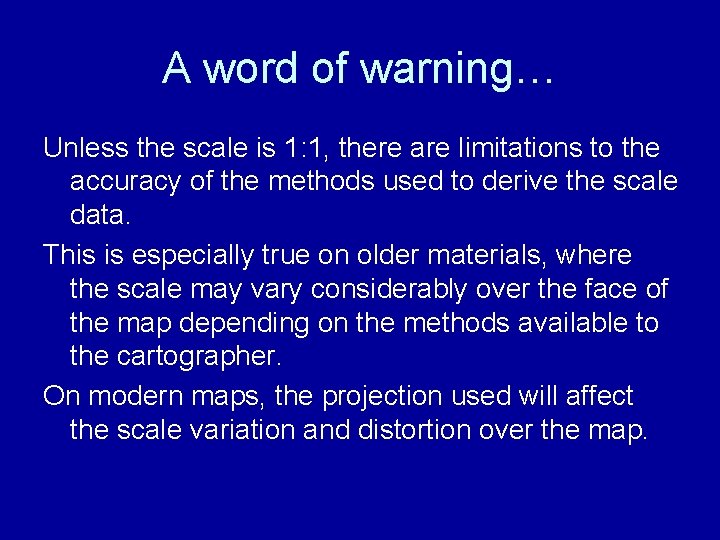 A word of warning…

Unless the scale is 1:1, there are limitations to the accuracy of the methods used to derive the scale data.

This is especially true on older materials, where the scale may vary considerably over the face of the map depending on the methods available to the cartographer.

On modern maps, the projection used will affect the scale variation and distortion over the map.